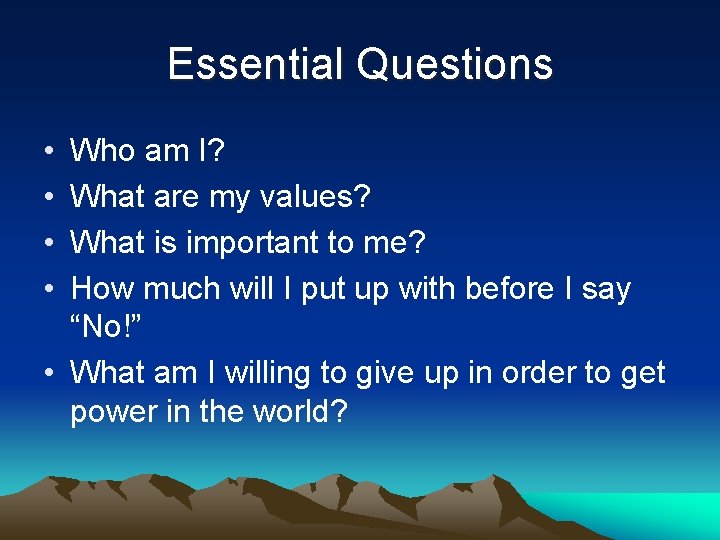 Essential Questions

• Who am I?
• What are my values?
• What is important to me?
• How much will I put up with before I say “No!”
• What am I willing to give up in order to get power in the world?